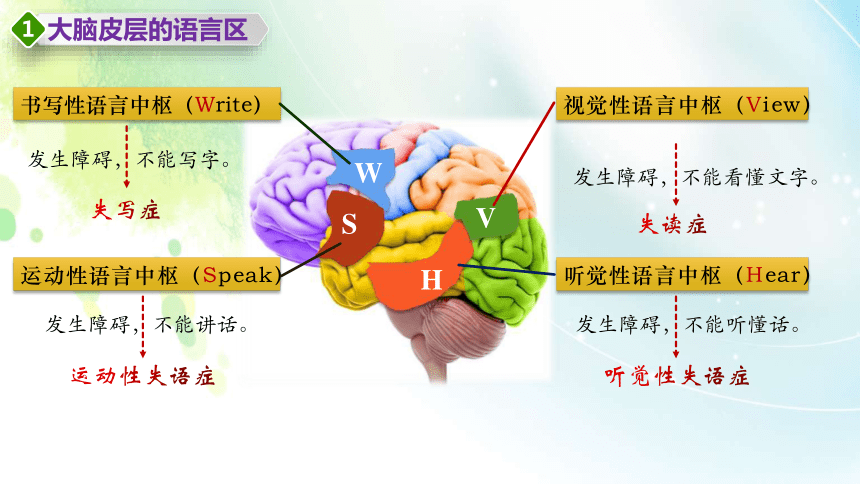 1 大脑皮层的语言区

书写性语言中枢（Write）

发生障碍，不能写字。

失写症

运动性语言中枢（Speak）

发生障碍，不能讲话。

运动性失语症

W

S

V

H

视觉性语言中枢（View）

发生障碍，不能看懂文字。

失读症

听觉性语言中枢（Hear）

发生障碍，不能听懂话。

听觉性失语症